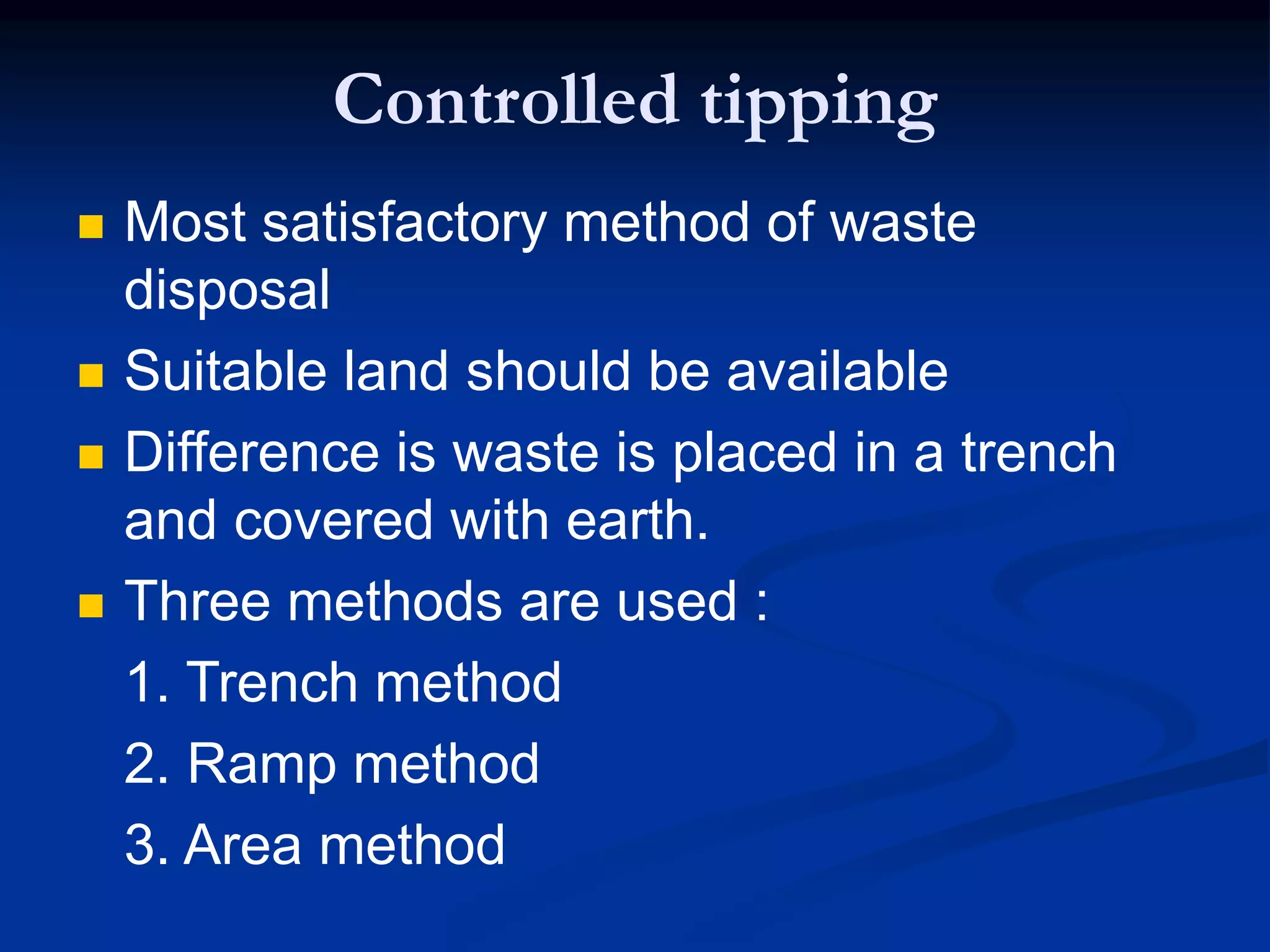 Controlled tipping

- Most satisfactory method of waste disposal
- Suitable land should be available
- Difference is waste is placed in a trench and covered with earth.
- Three methods are used :

1. Trench method

2. Ramp method

3. Area method